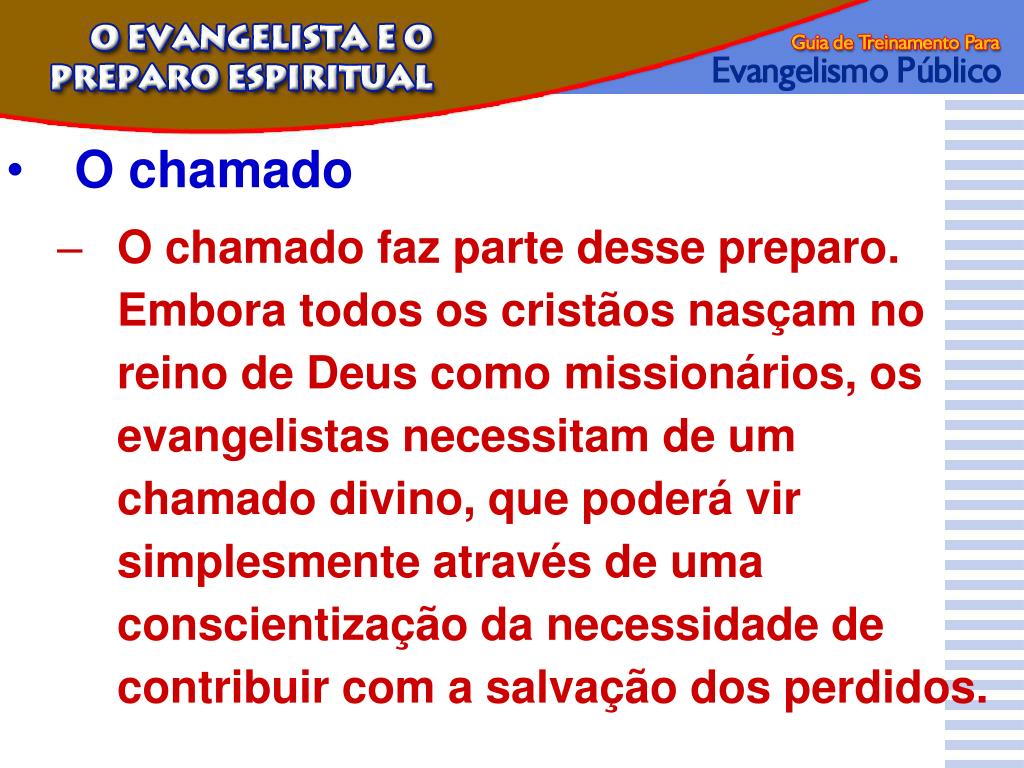 O EVANGELISTA E O PREPARO ESPIRITUAL

Guia de Treinamento Para
Evangelismo Público

• O chamado
– O chamado faz parte desse preparo. Embora todos os cristãos nasçam no reino de Deus como missionários, os evangelistas necessitam de um chamado divino, que poderá vir simplesmente através de uma conscientização da necessidade de contribuir com a salvação dos perdidos.